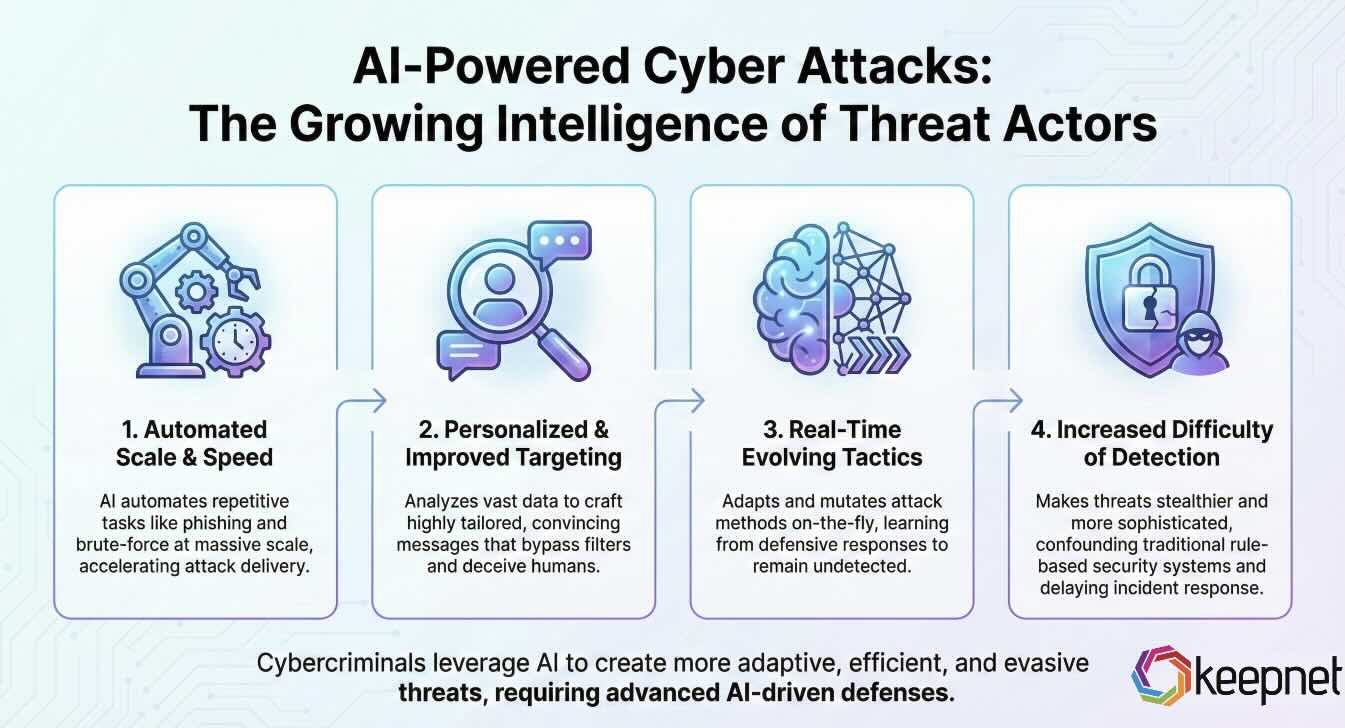 AI-Powered Cyber Attacks: The Growing Intelligence of Threat Actors

1. Automated Scale & Speed

AI automates repetitive tasks like phishing and brute-force at massive scale, accelerating attack delivery.

2. Personalized & Improved Targeting

Analyzes vast data to craft highly tailored, convincing messages that bypass filters and deceive humans.

3. Real-Time Evolving Tactics

Adapts and mutates attack methods on-the-fly, learning from defensive responses to remain undetected.

4. Increased Difficulty of Detection

Makes threats stealthier and more sophisticated, confounding traditional rule-based security systems and delaying incident response.

Cybercriminals leverage AI to create more adaptive, efficient, and evasive threats, requiring advanced AI-driven defenses.

keepnet